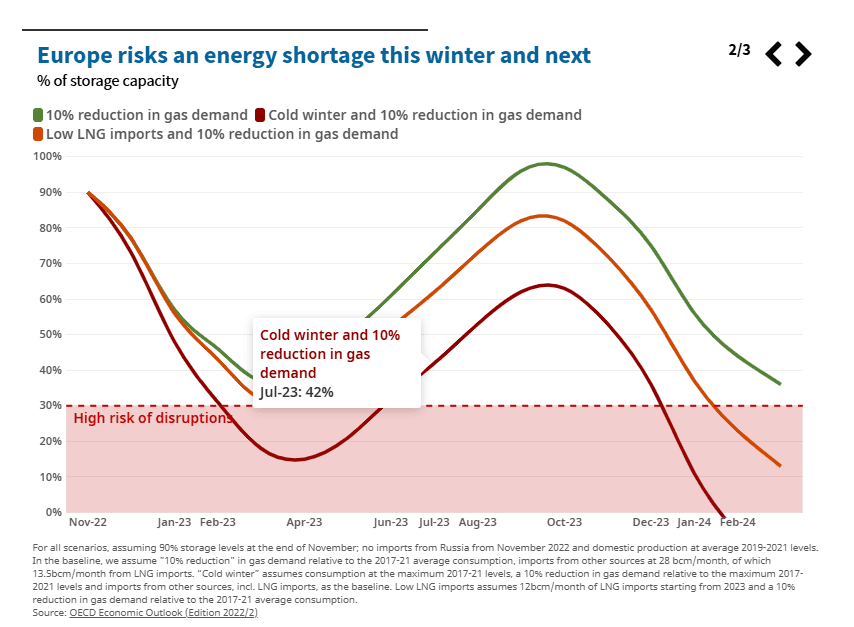 Europe risks an energy shortage this winter and next

2/3

% of storage capacity

10% reduction in gas demand
Cold winter and 10% reduction in gas demand
Low LNG imports and 10% reduction in gas demand

100%
90%
80%
70%
60%
50%
40%
30%
20%
10%
0%

Cold winter and 10% reduction in gas demand
Jul-23: 42%

High risk of disruptions

Nov-22
Jan-23
Feb-23
Apr-23
Jun-23
Jul-23
Aug-23
Oct-23
Dec-23
Jan-24
Feb-24

For all scenarios, assuming 90% storage levels at the end of November; no imports from Russia from November 2022 and domestic production at average 2019-2021 levels. In the baseline, we assume "10% reduction" in gas demand relative to the 2017-21 average consumption, imports from other sources at 28 bcm/month, of which 13.5bcm/month from LNG imports. "Cold winter" assumes consumption at the maximum 2017-21 levels, a 10% reduction in gas demand relative to the maximum 2017-2021 levels and imports from other sources, incl. LNG imports, as the baseline. Low LNG imports assumes 12bcm/month of LNG imports starting from 2023 and a 10% reduction in gas demand relative to the 2017-21 average consumption.
Source: OECD Economic Outlook (Edition 2022/2)